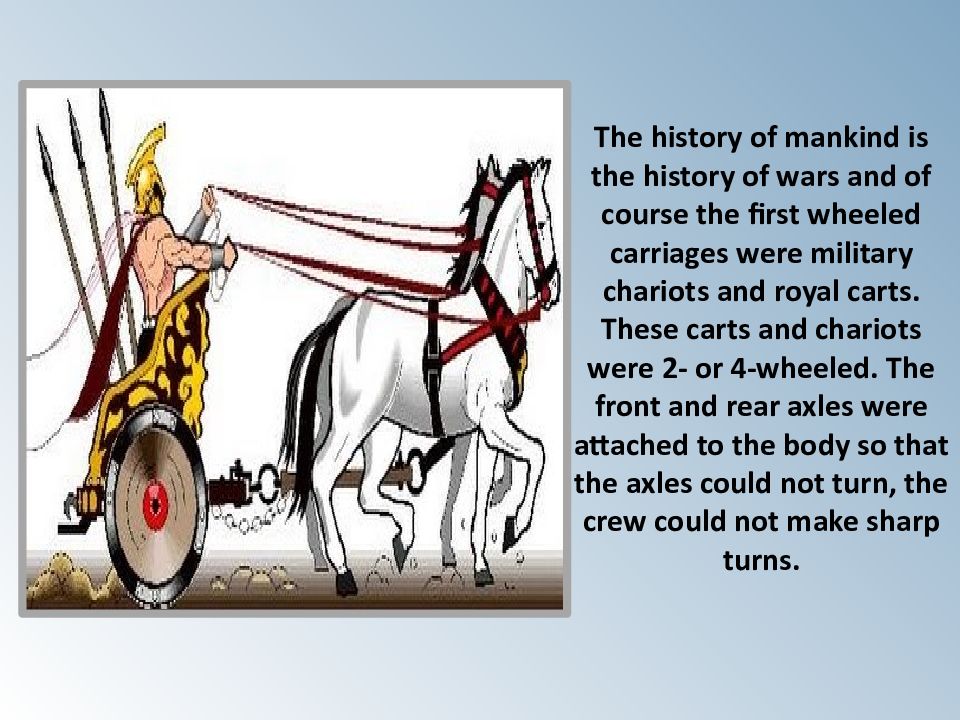 The history of mankind is the history of wars and of course the first wheeled carriages were military chariots and royal carts. These carts and chariots were 2- or 4-wheeled. The front and rear axles were attached to the body so that the axles could not turn, the crew could not make sharp turns.